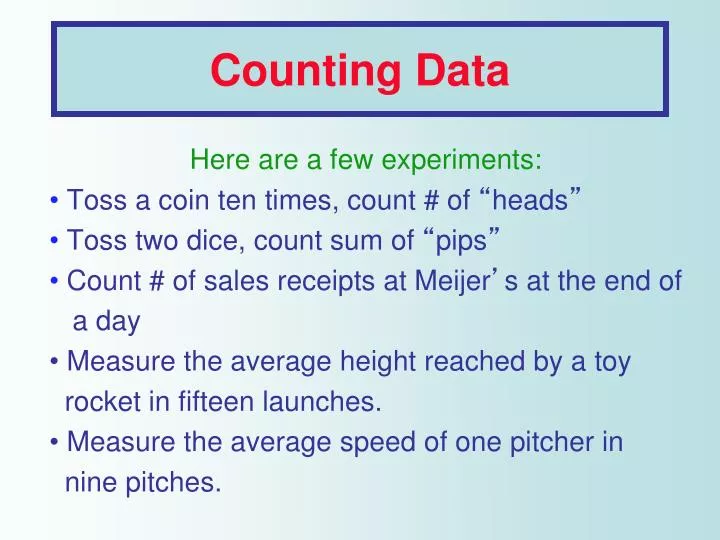 Counting Data

Here are a few experiments:

• Toss a coin ten times, count # of “heads”
• Toss two dice, count sum of “pips”
• Count # of sales receipts at Meijer’s at the end of a day
• Measure the average height reached by a toy rocket in fifteen launches.
• Measure the average speed of one pitcher in nine pitches.